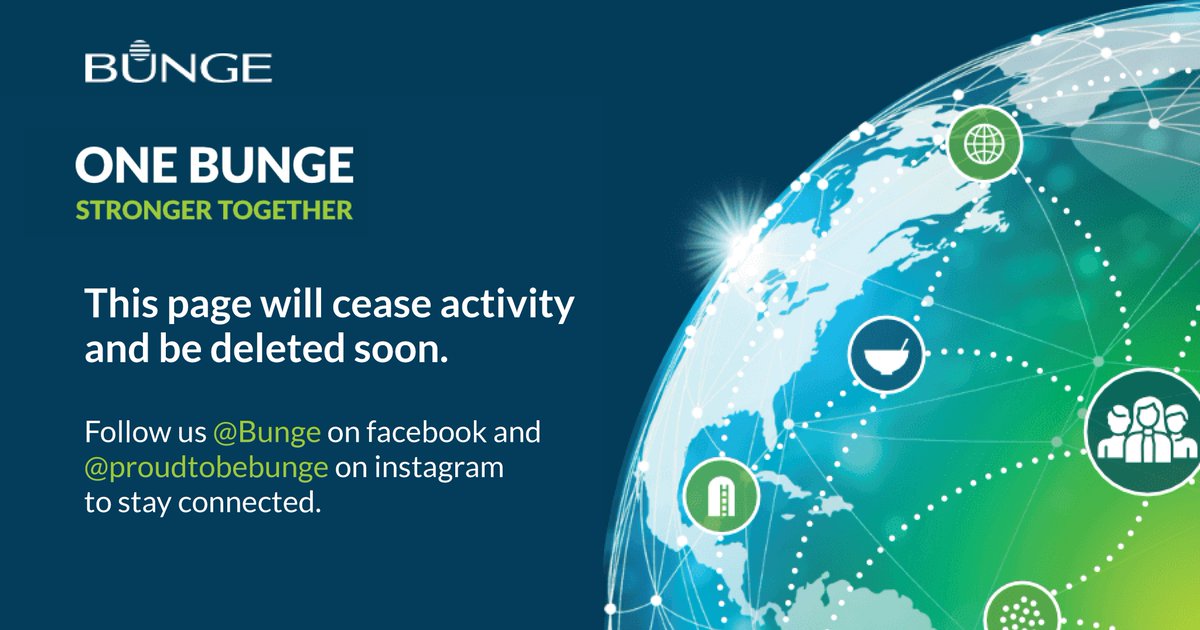 BUNGE

ONE BUNGE
STRONGER TOGETHER

This page will cease activity and be deleted soon.

Follow us @Bunge on facebook and @proudtobebunge on instagram to stay connected.